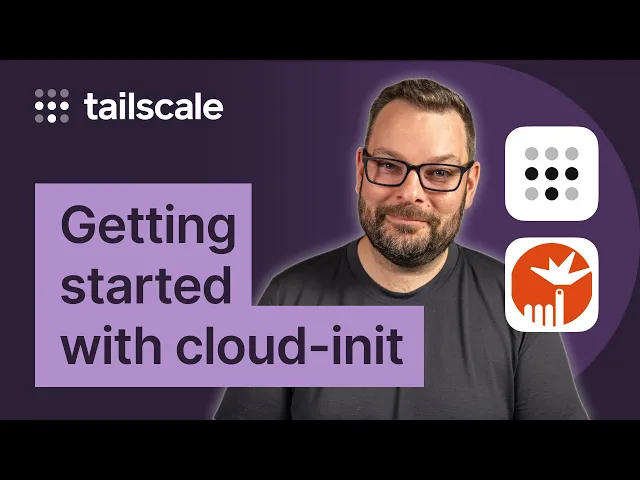 tailscale

Getting started with cloud-init